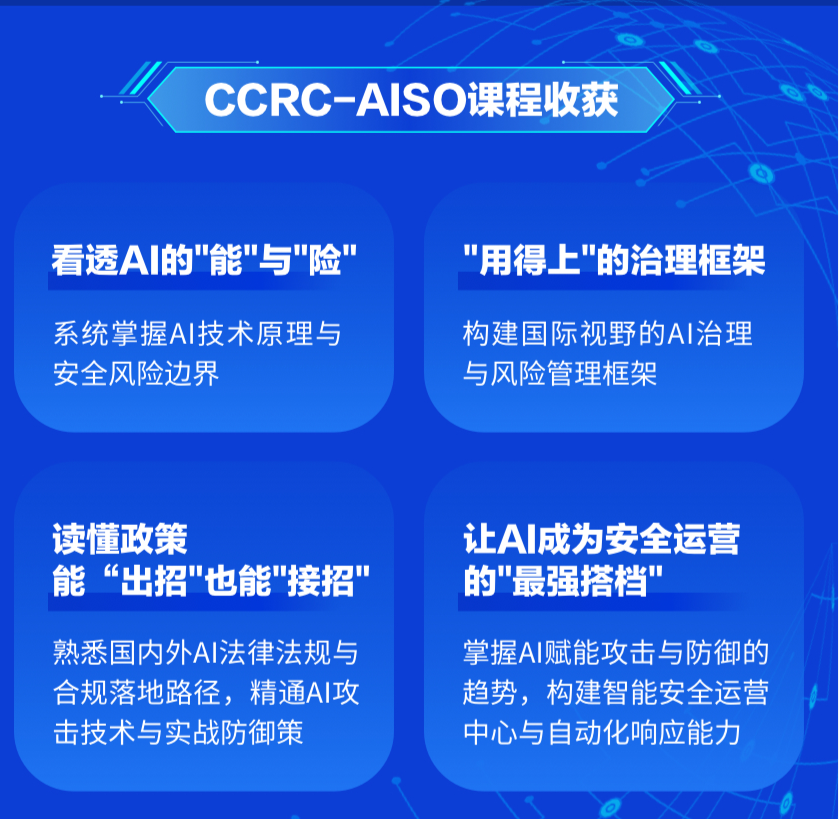 CCRC-AISO课程收获

看透AI的"能"与"险"

系统掌握AI技术原理与安全风险边界

"用得上"的治理框架

构建国际视野的AI治理与风险管理框架

读懂政策
能“出招"也能"接招"

熟悉国内外AI法律法规与合规落地路径，精通AI攻击技术与实战防御策

让AI成为安全运营的"最强搭档"

掌握AI赋能攻击与防御的趋势，构建智能安全运营中心与自动化响应能力